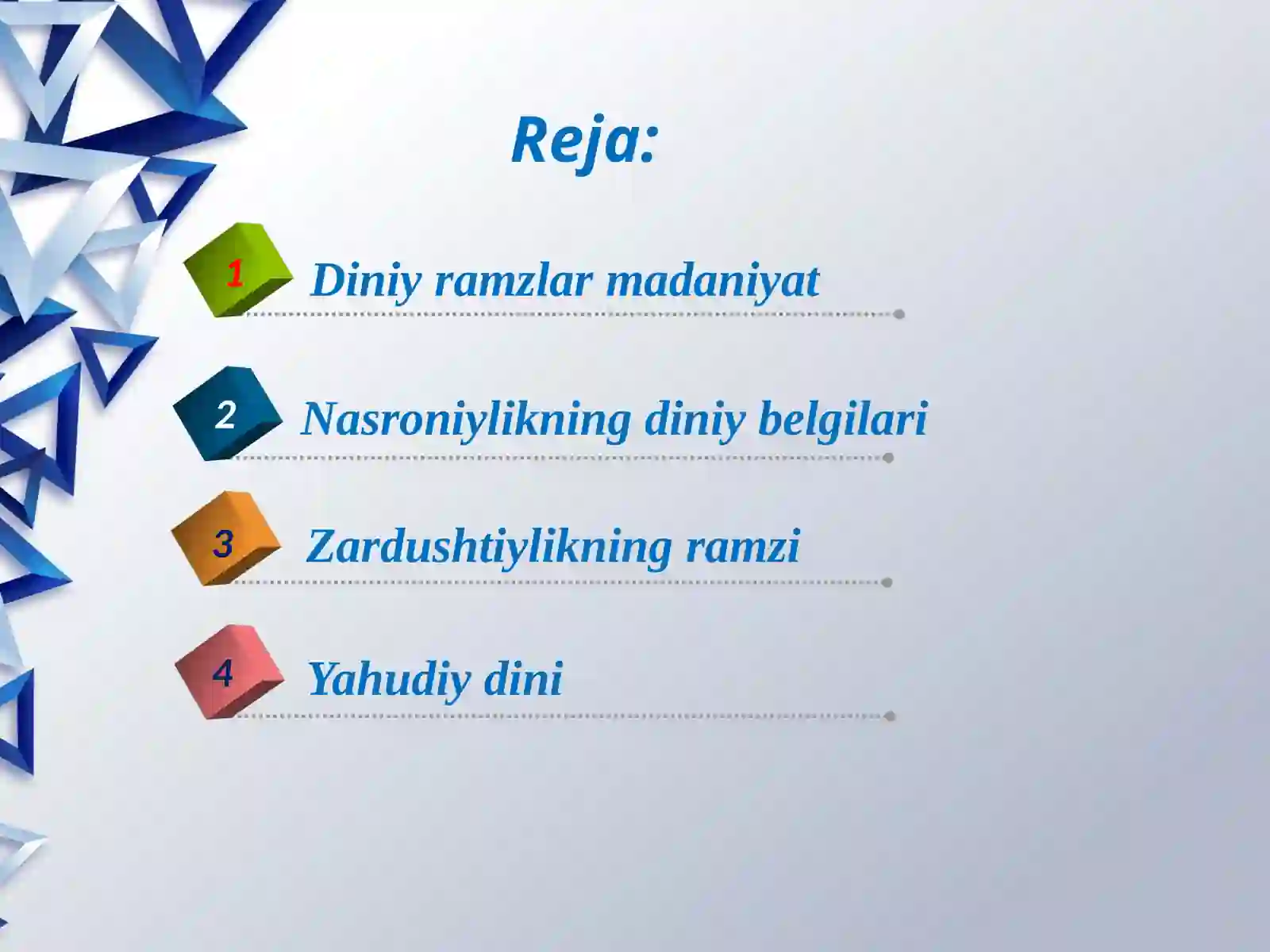 Reja:

1 Diniy ramzlar madaniyat

2 Nasroniylikning diniy belgilari

3 Zardushtiylikning ramzi

4 Yahudiy dini